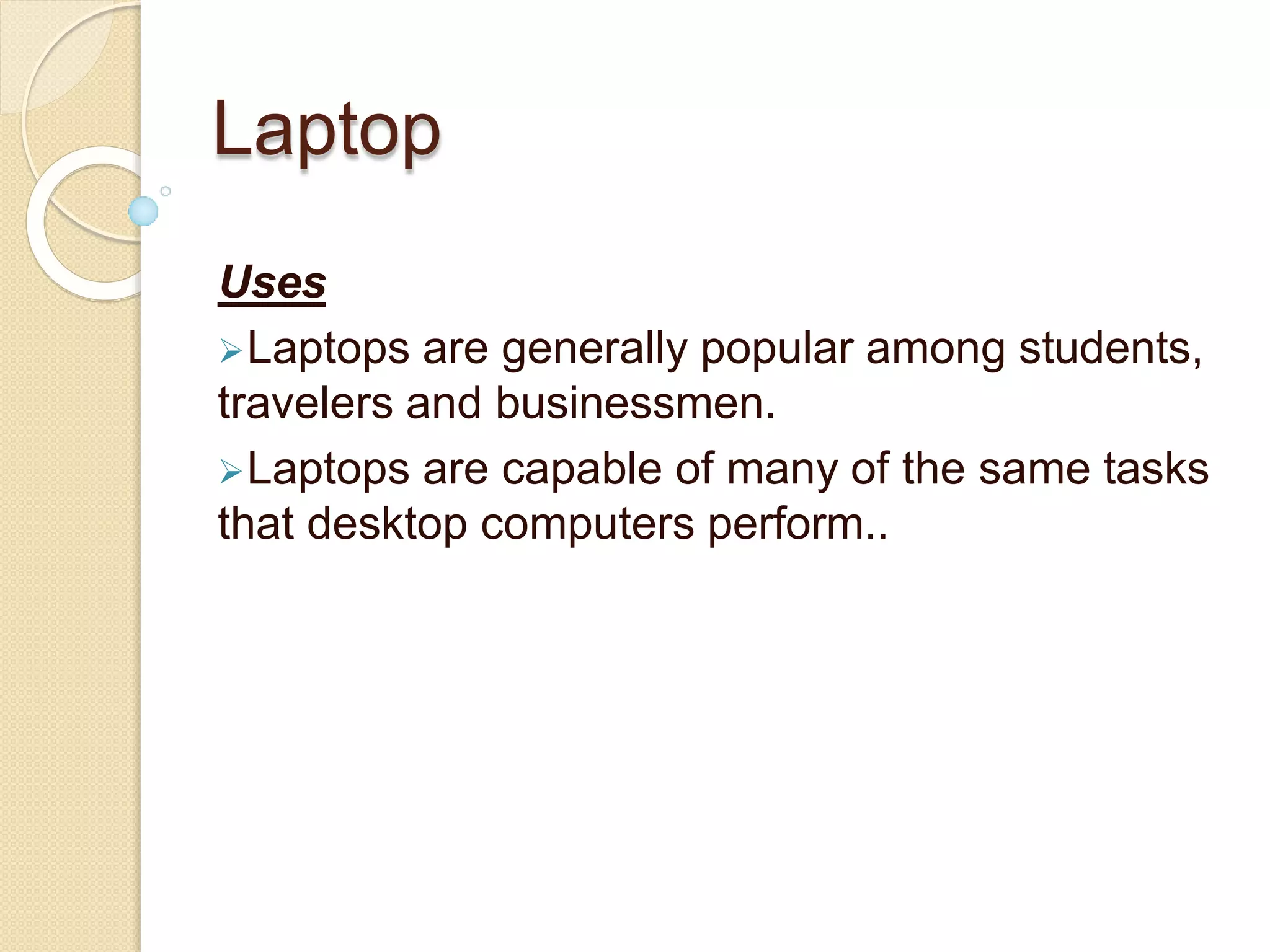 Laptop

Uses

➢Laptops are generally popular among students, travelers and businessmen.

➢Laptops are capable of many of the same tasks that desktop computers perform..